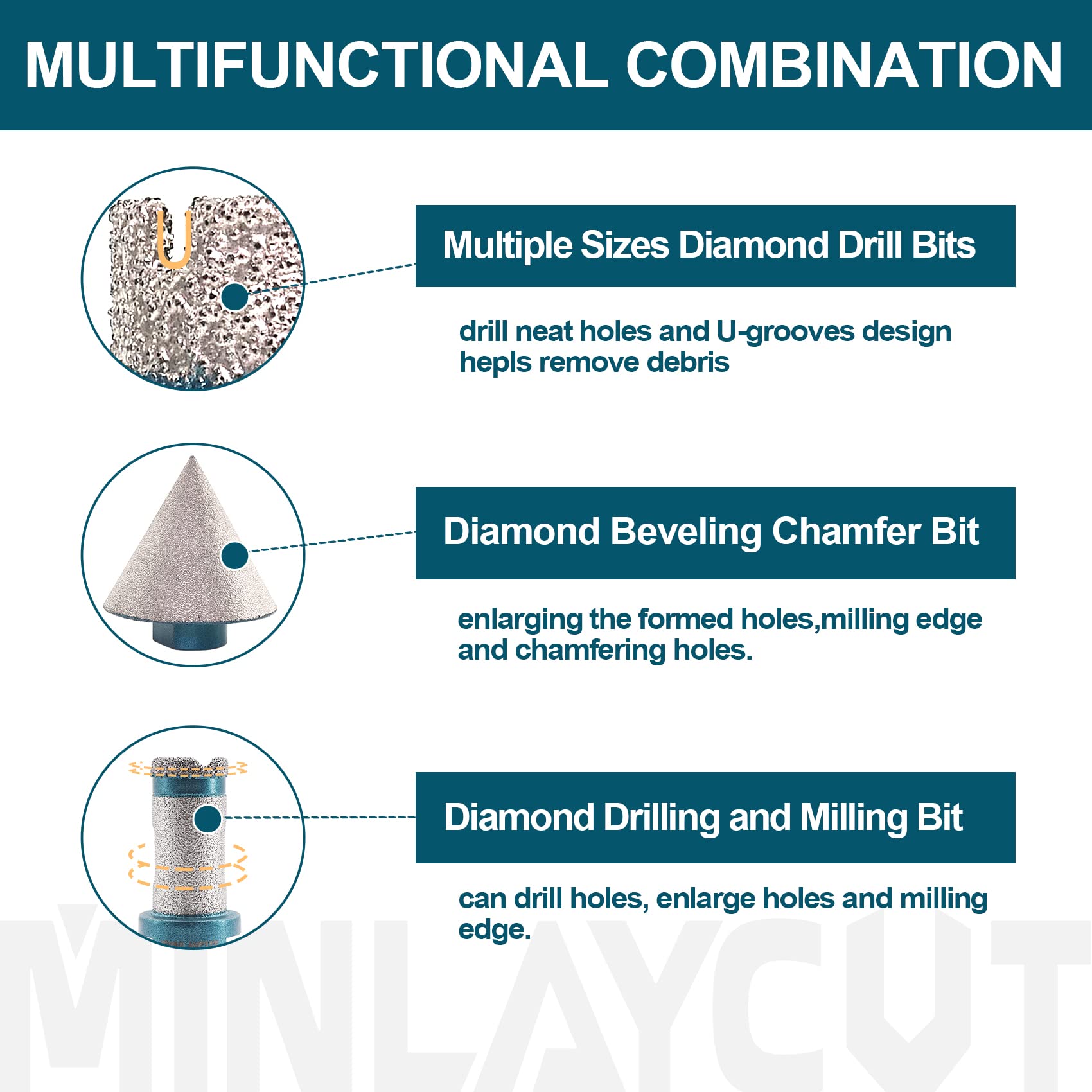 MULTIFUNCTIONAL COMBINATION

Multiple Sizes Diamond Drill Bits

drill neat holes and U-grooves design hepls remove debris

Diamond Beveling Chamfer Bit

enlarging the formed holes,milling edge and chamfering holes.

Diamond Drilling and Milling Bit

can drill holes, enlarge holes and milling edge.

MINLAYCUT